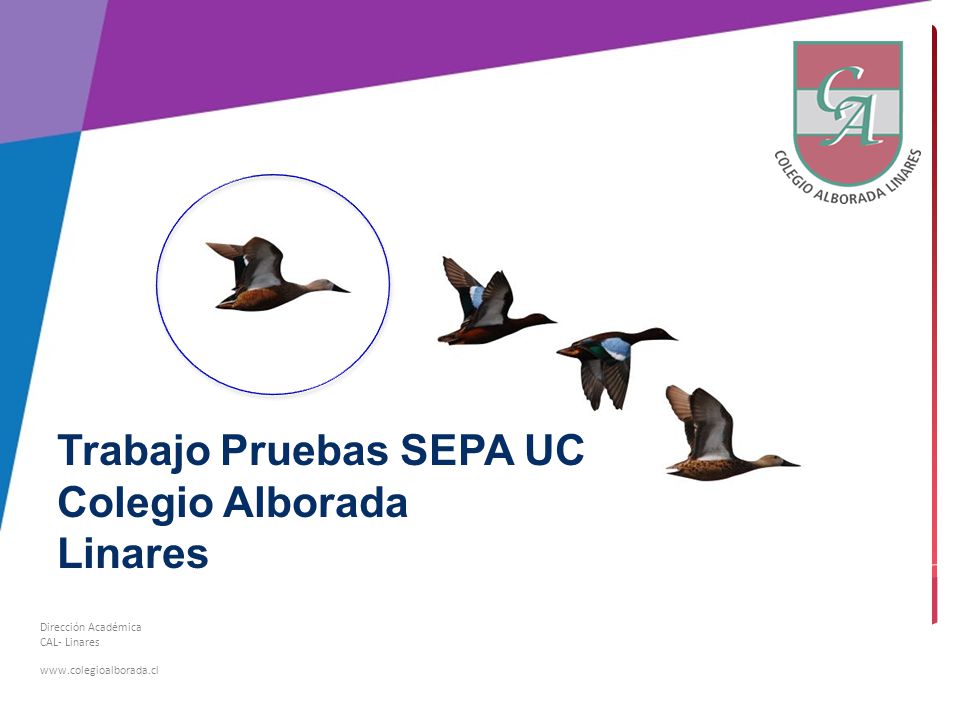 CA
COLEGIO ALBORADA LINARES

Trabajo Pruebas SEPA UC
Colegio Alborada
Linares

Dirección Académica
CAL- Linares

www.colegioalborada.cl